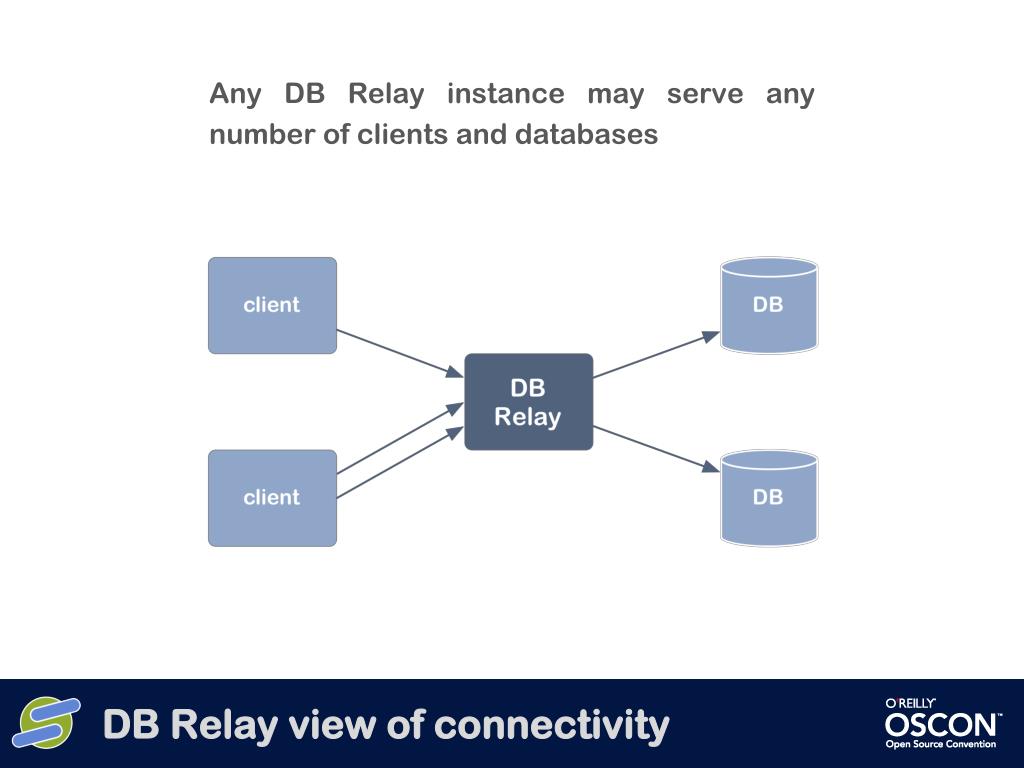 Any DB Relay instance may serve any number of clients and databases

client

client

DB Relay

DB

DB

DB Relay view of connectivity

O'REILLY

OSCON™

Open Source Convention